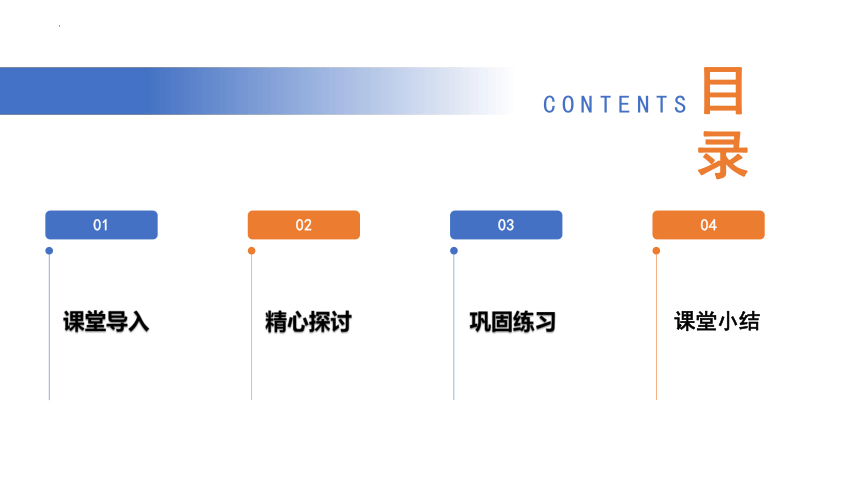 CONTENTS 目录

01

课堂导入

02

精心探讨

03

巩固练习

04

课堂小结